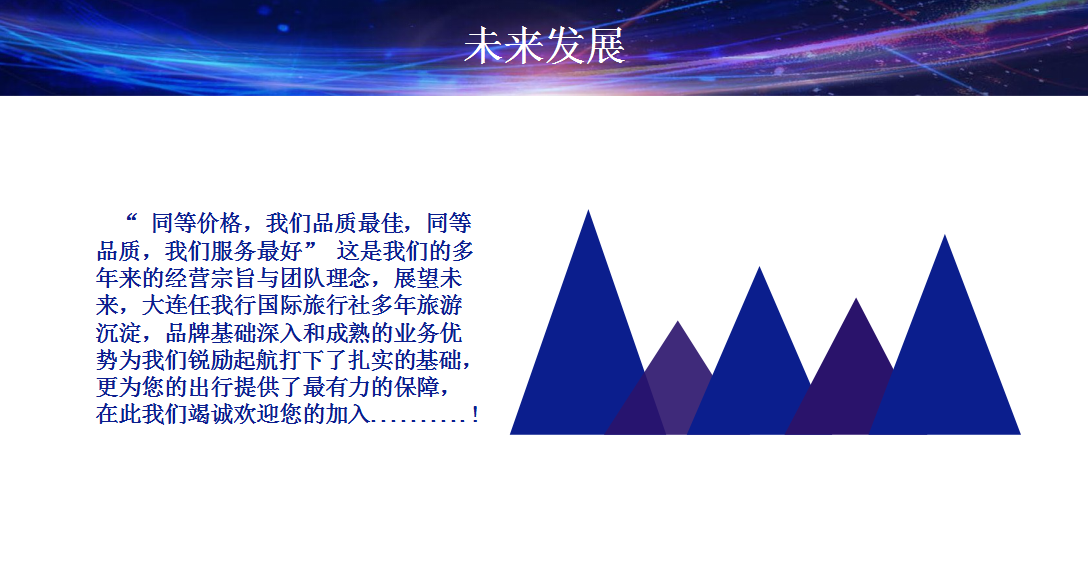 未来发展

“ 同等价格，我们品质最佳，同等品质，我们服务最好” 这是我们的多年来的经营宗旨与团队理念，展望未来，大连任我行国际旅行社多年旅游沉淀，品牌基础深入和成熟的业务优势为我们锐励起航打下了扎实的基础，更为您的出行提供了最有力的保障，在此我们竭诚欢迎您的加入..........！